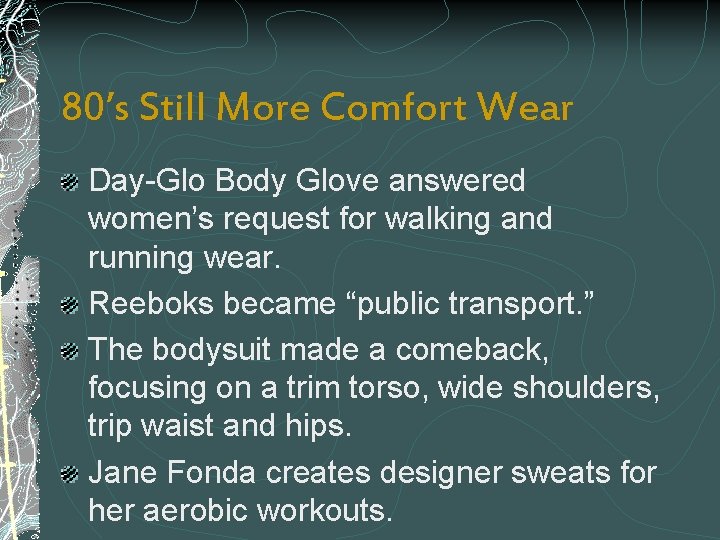 80's Still More Comfort Wear

Day-Glo Body Glove answered women's request for walking and running wear.

Reeboks became "public transport."

The bodysuit made a comeback, focusing on a trim torso, wide shoulders, trip waist and hips.

Jane Fonda creates designer sweats for her aerobic workouts.